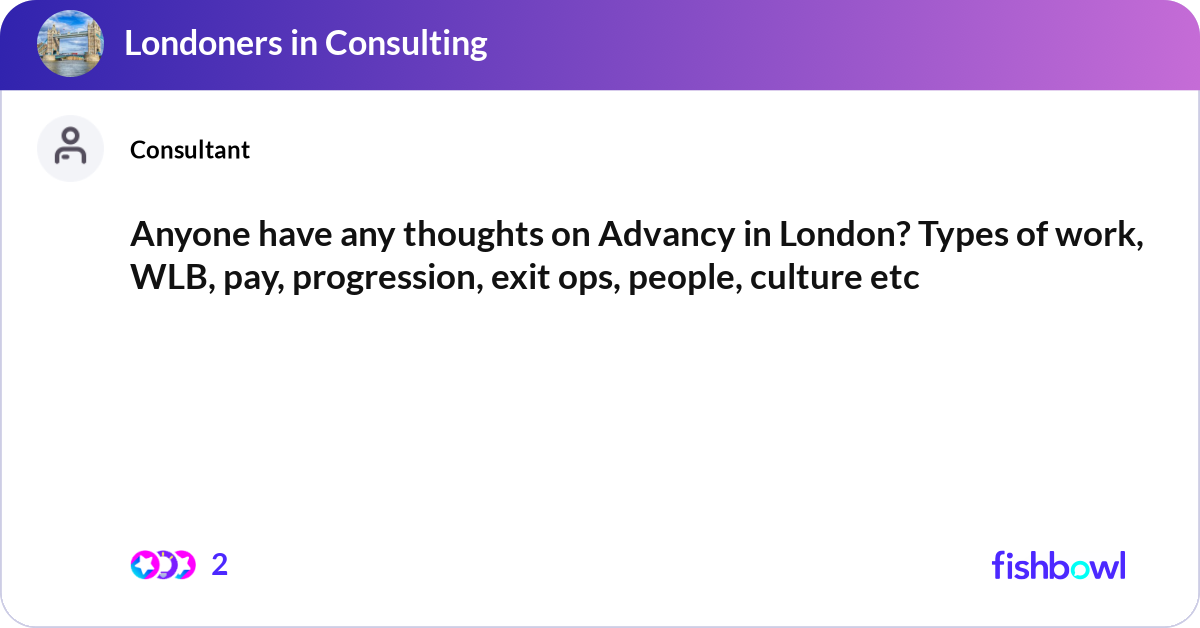 Londoners in Consulting

Consultant

Anyone have any thoughts on Advancy in London? Types of work, WLB, pay, progression, exit ops, people, culture etc

2

fishbowl